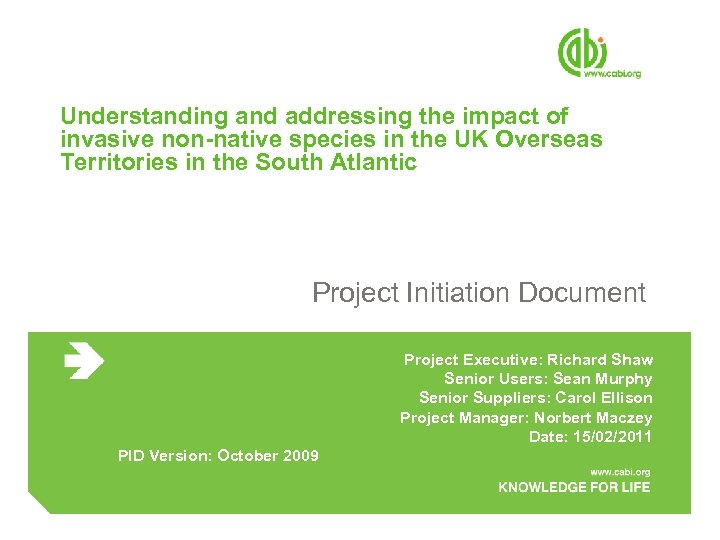 cabi
www.cabi.org

Understanding and addressing the impact of invasive non-native species in the UK Overseas Territories in the South Atlantic

Project Initiation Document

Project Executive: Richard Shaw
Senior Users: Sean Murphy
Senior Suppliers: Carol Ellison
Project Manager: Norbert Maczey
Date: 15/02/2011

PID Version: October 2009

www.cabi.org
KNOWLEDGE FOR LIFE